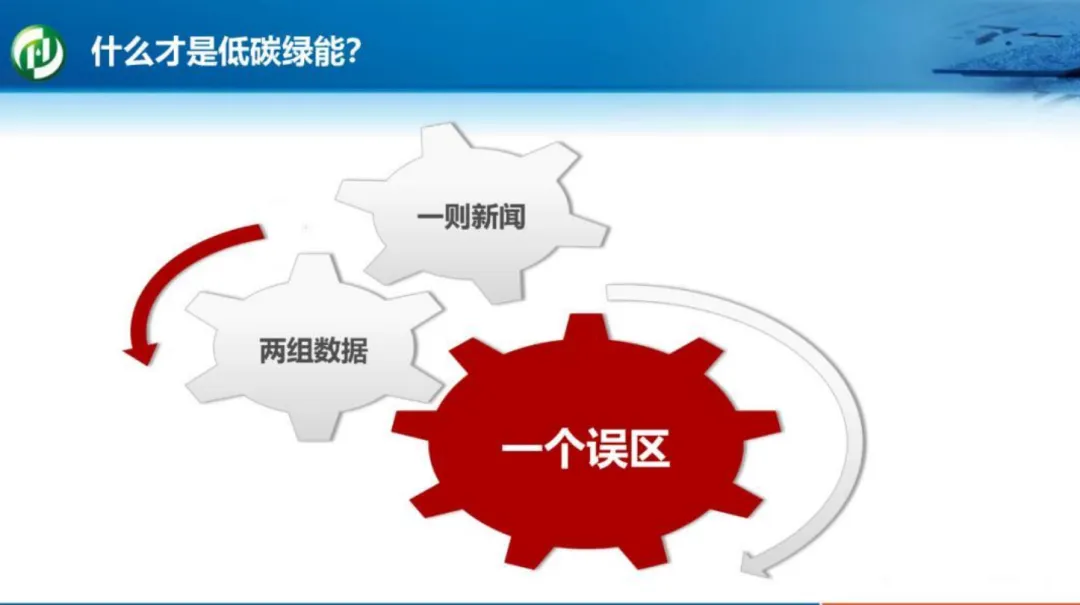 什么才是低碳绿能?

一则新闻

两组数据

一个误区